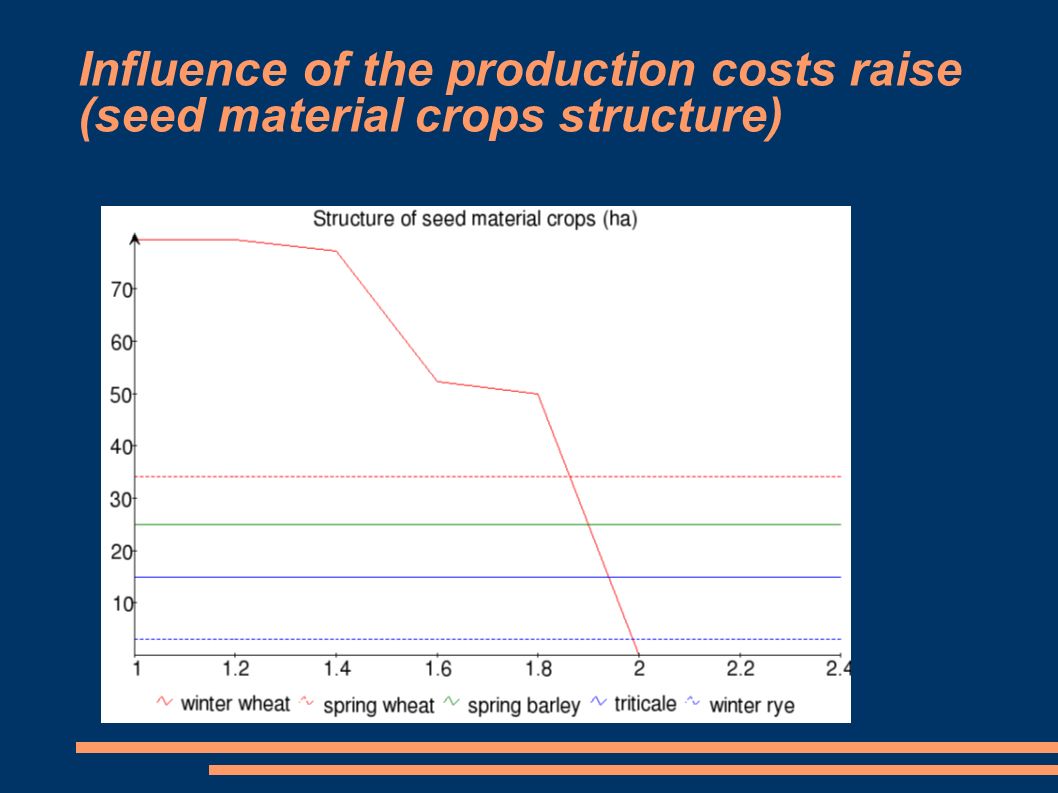 Influence of the production costs raise (seed material crops structure)

Structure of seed material crops (ha)

70
60
50
40
30
20
10

1 1.2 1.4 1.6 1.8 2 2.2 2.4

winter wheat spring wheat spring barley triticale winter rye